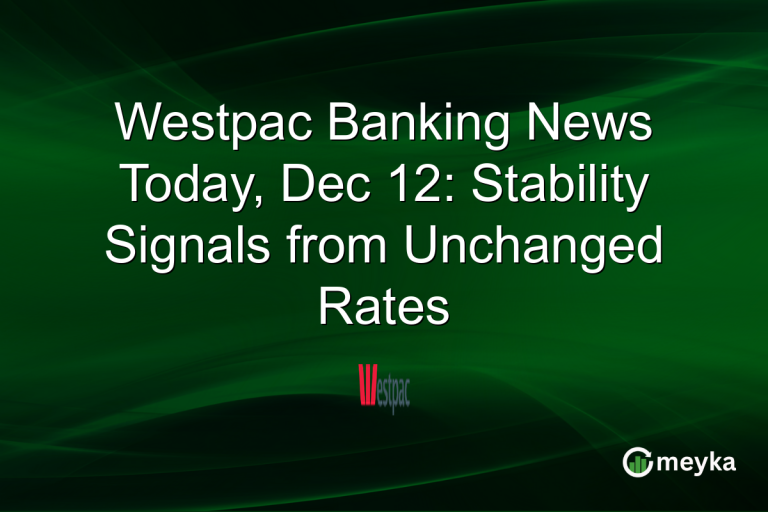 Westpac Banking News Today, Dec 12: Stability Signals from Unchanged Rates

Westpac

meyka